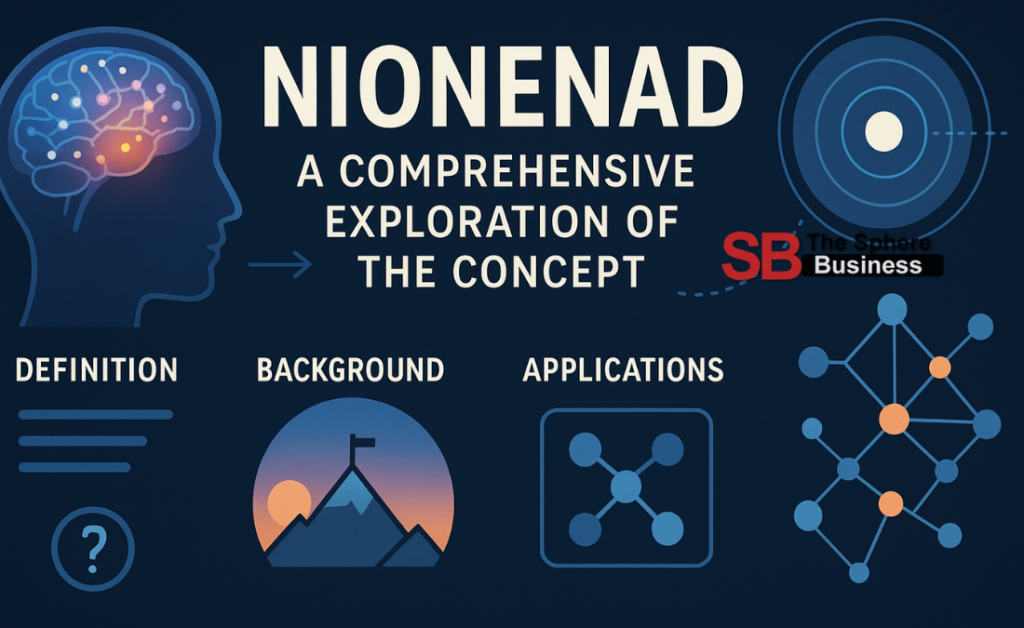 NIONENAD

A COMPREHENSIVE EXPLORATION OF THE CONCEPT

SB The Sphere Business

DEFINITION

BACKGROUND

APPLICATIONS

?